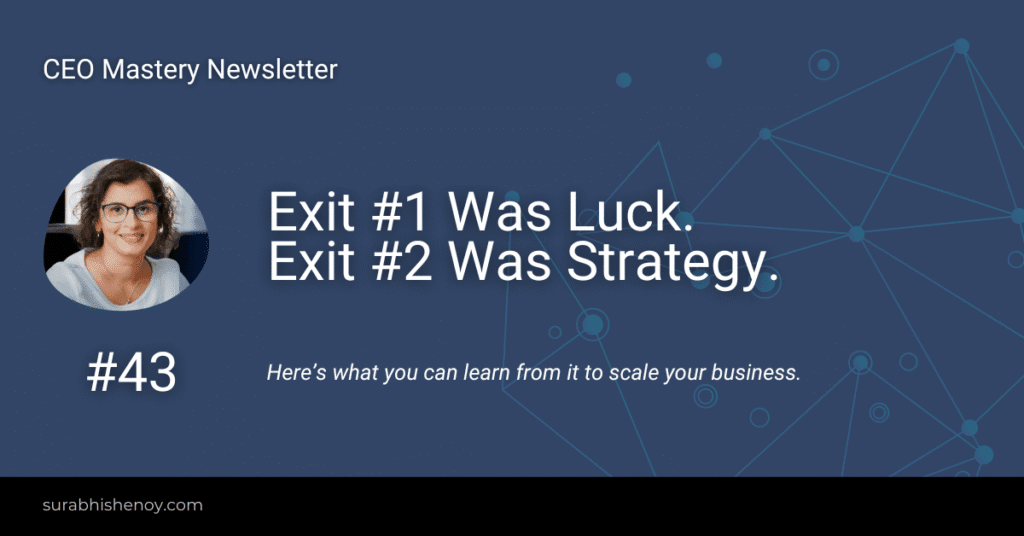 CEO Mastery Newsletter

Exit #1 Was Luck.
Exit #2 Was Strategy.

#43

Here's what you can learn from it to scale your business.

surabhishenoy.com